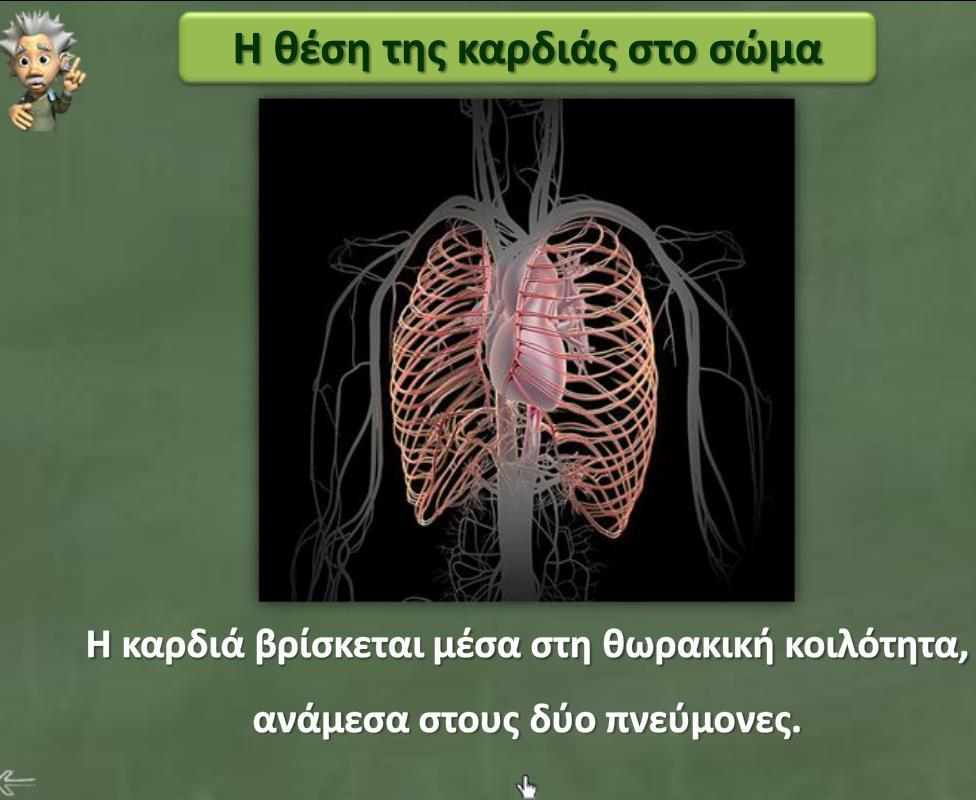 Η θέση της καρδιάς στο σώμα

Η καρδιά βρίσκεται μέσα στη θωρακική κοιλότητα, ανάμεσα στους δύο πνεύμονες.